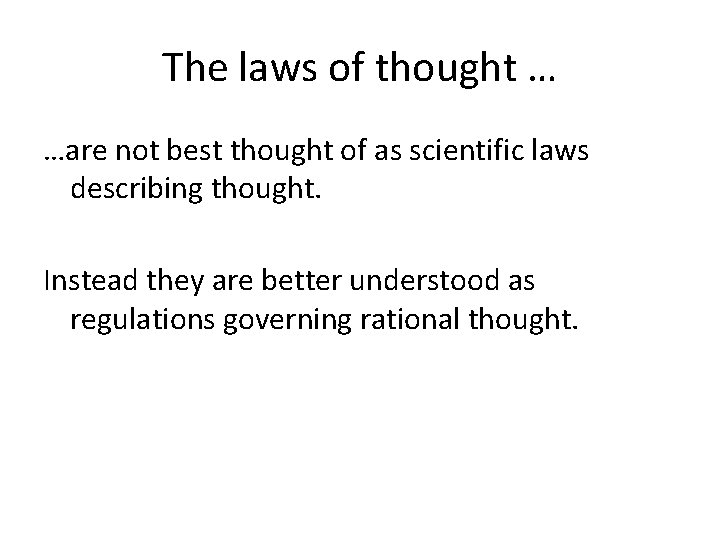 The laws of thought …

…are not best thought of as scientific laws describing thought.

Instead they are better understood as regulations governing rational thought.